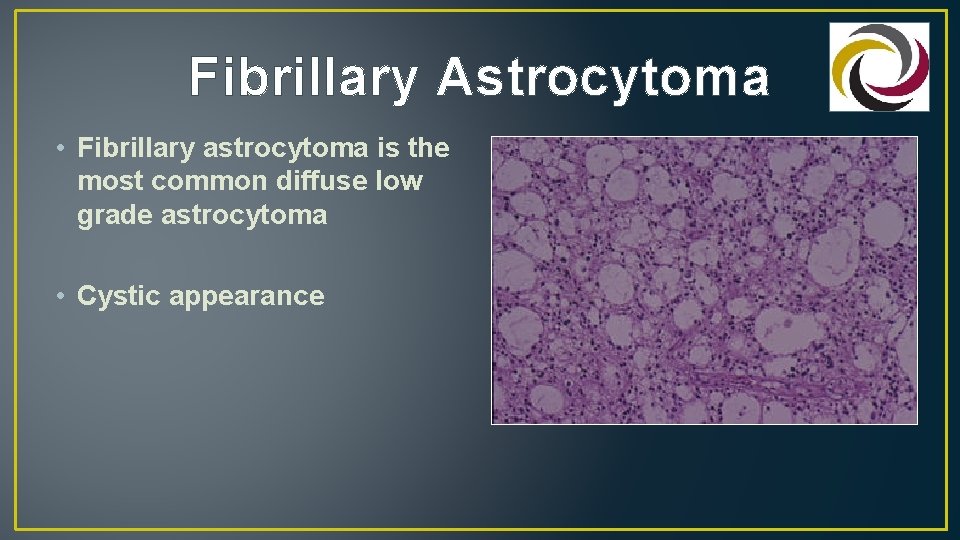 Fibrillary Astrocytoma

• Fibrillary astrocytoma is the most common diffuse low grade astrocytoma

• Cystic appearance